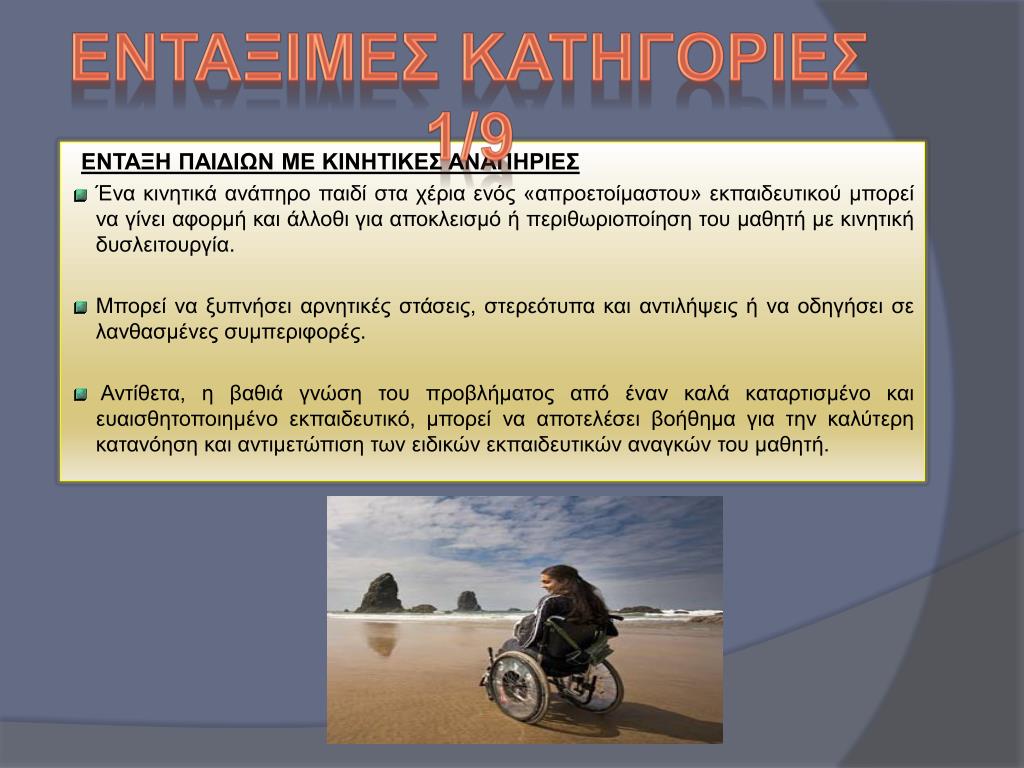 ΕΝΤΑΞΙΜΕΣ ΚΑΤΗΓΟΡΙΕΣ 1/9

ΕΝΤΑΞΗ ΠΑΙΔΙΩΝ ΜΕ ΚΙΝΗΤΙΚΕΣ ΑΝΑΠΗΡΙΕΣ

Ένα κινητικά ανάπηρο παιδί στα χέρια ενός «απροετοίμαστου» εκπαιδευτικού μπορεί να γίνει αφορμή και άλλοθι για αποκλεισμό ή περιθωριοποίηση του μαθητή με κινητική δυσλειτουργία.

Μπορεί να ξυπνήσει αρνητικές στάσεις, στερεότυπα και αντιλήψεις ή να οδηγήσει σε λανθασμένες συμπεριφορές.

Αντίθετα, η βαθιά γνώση του προβλήματος από έναν καλά καταρτισμένο και ευαισθητοποιημένο εκπαιδευτικό, μπορεί να αποτελέσει βοήθημα για την καλύτερη κατανόηση και αντιμετώπιση των ειδικών εκπαιδευτικών αναγκών του μαθητή.